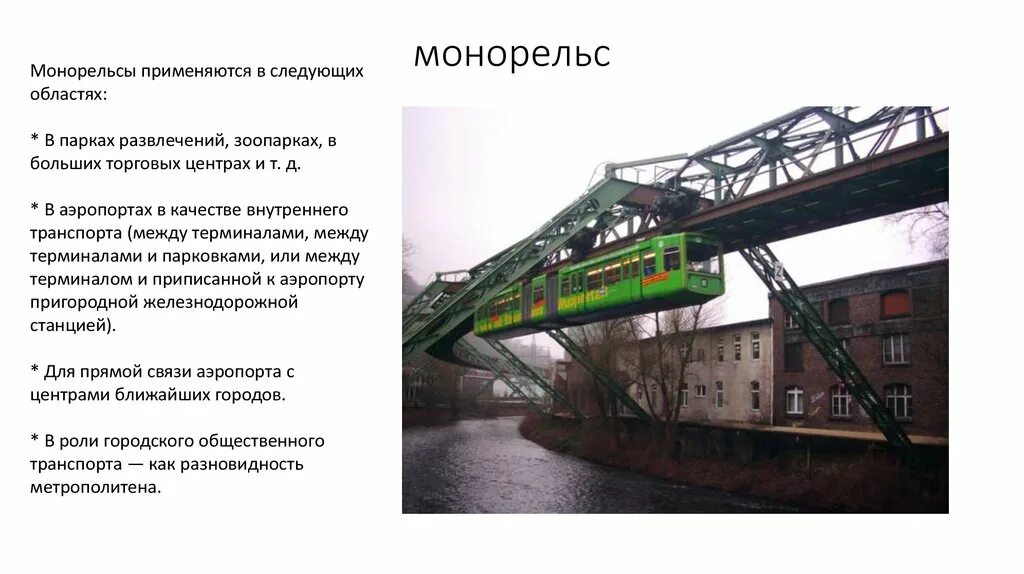 монорельс

Монорельсы применяются в следующих областях:

* В парках развлечений, зоопарках, в больших торговых центрах и т. д.

* В аэропортах в качестве внутреннего транспорта (между терминалами, между терминалами и парковками, или между терминалом и приписанной к аэропорту пригородной железнодорожной станцией).

* Для прямой связи аэропорта с центрами ближайших городов.

* В роли городского общественного транспорта — как разновидность метрополитена.